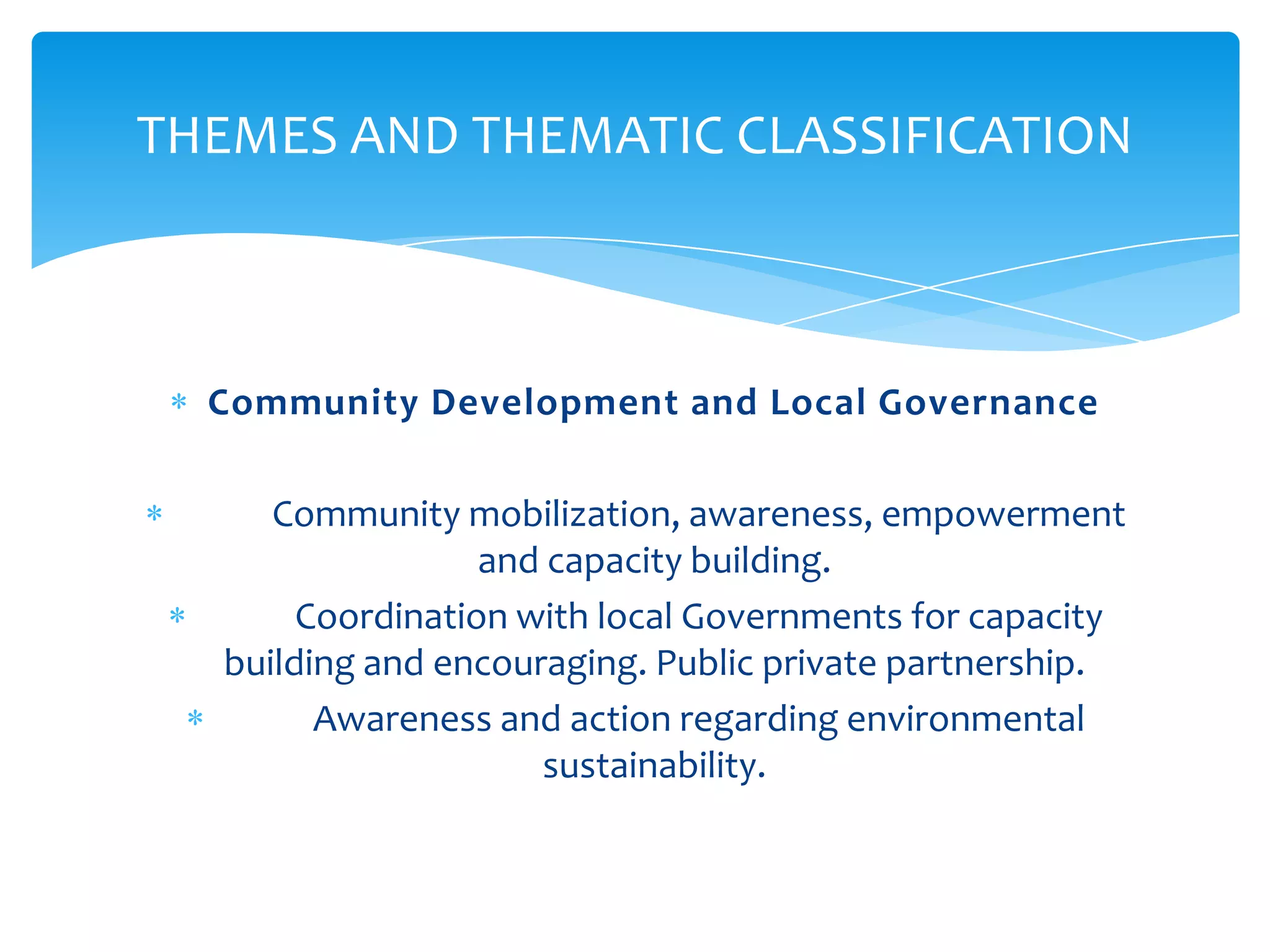 THEMES AND THEMATIC CLASSIFICATION

* **Community Development and Local Governance**

* Community mobilization, awareness, empowerment and capacity building.
* Coordination with local Governments for capacity building and encouraging. Public private partnership.
* Awareness and action regarding environmental sustainability.